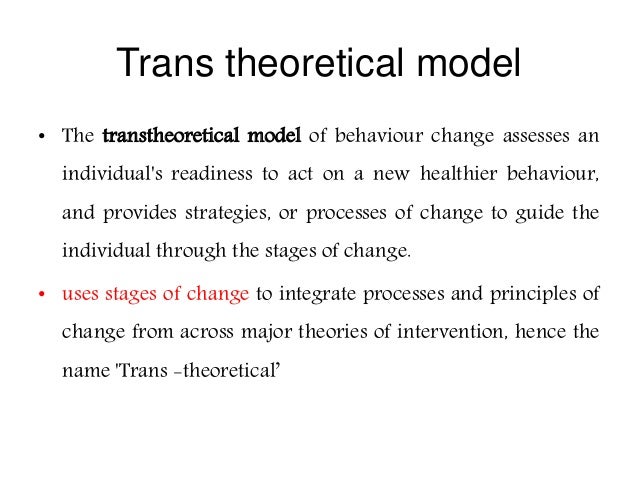 Trans theoretical model

• The transtheoretical model of behaviour change assesses an individual's readiness to act on a new healthier behaviour, and provides strategies, or processes of change to guide the individual through the stages of change.

• uses stages of change to integrate processes and principles of change from across major theories of intervention, hence the name 'Trans -theoretical'